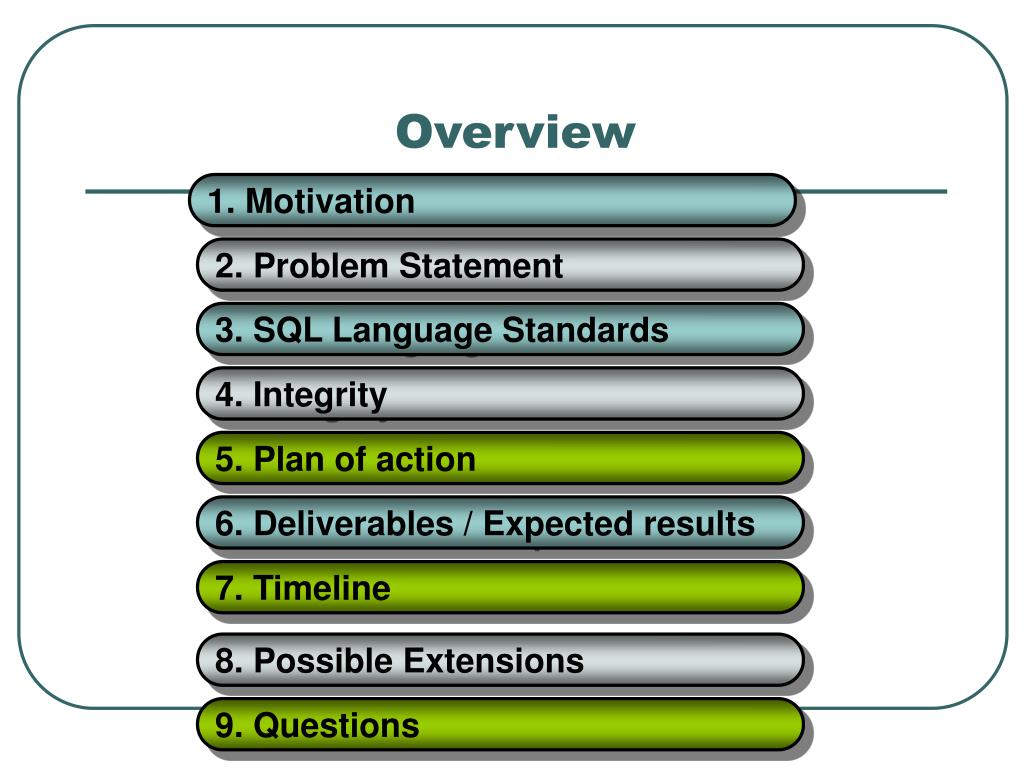 Overview

1. Motivation

2. Problem Statement

3. SQL Language Standards

4. Integrity

5. Plan of action

6. Deliverables / Expected results

7. Timeline

8. Possible Extensions

9. Questions